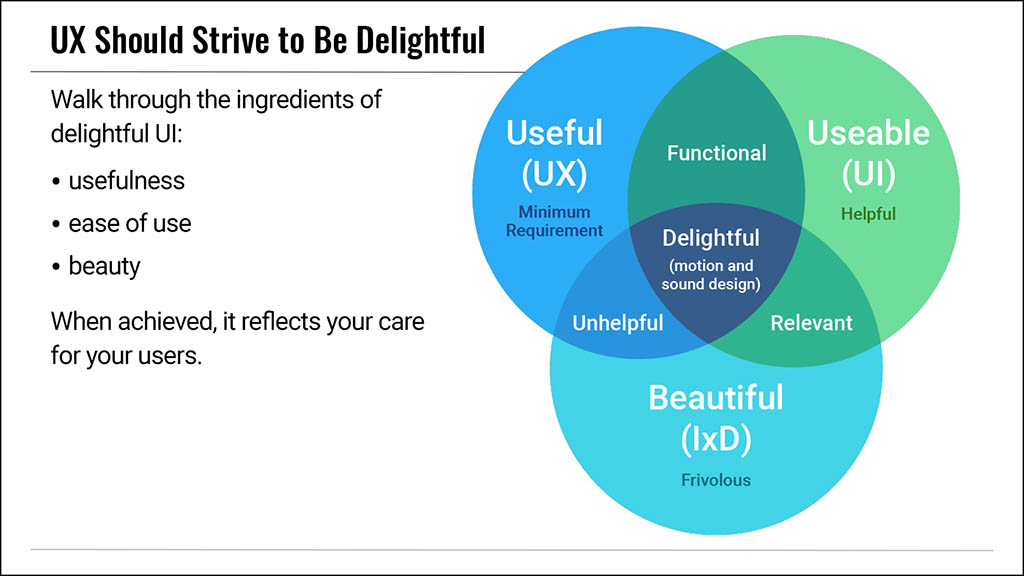 UX Should Strive to Be Delightful

Walk through the ingredients of delightful UI:

• usefulness
• ease of use
• beauty

When achieved, it reflects your care for your users.

Useful (UX)
Minimum Requirement

Functional

Useable (UI)
Helpful

Delightful
(motion and sound design)

Unhelpful

Relevant

Beautiful (IxD)
Frivolous